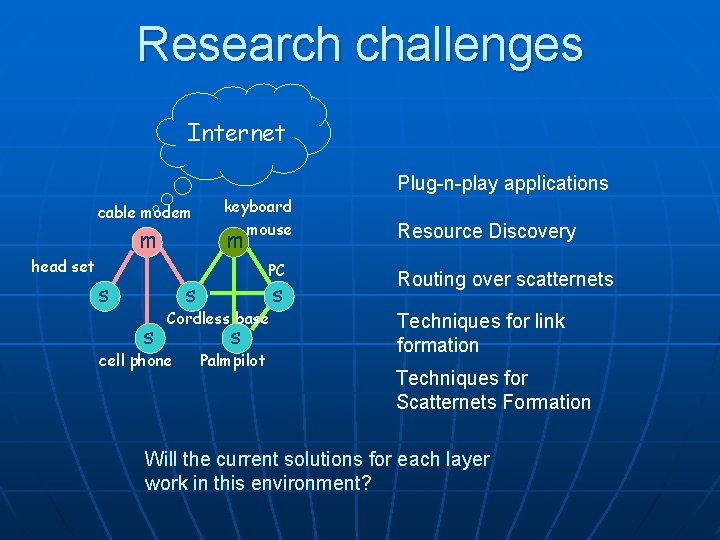 Research challenges

Internet

cable modem

keyboard

mouse

m

m

head set

PC

s

s

s

Cordless base

s

s

cell phone

Palmpilot

Plug-n-play applications

Resource Discovery

Routing over scatternets

Techniques for link formation

Techniques for Scatternets Formation

Will the current solutions for each layer work in this environment?